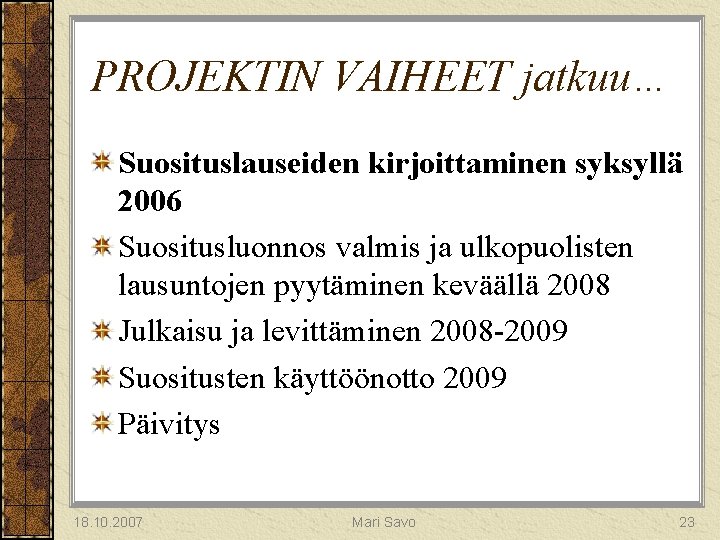 PROJEKTIN VAIHEET jatkuu…

Suosituslauseiden kirjoittaminen syksyllä 2006

Suositusluonnos valmis ja ulkopuolisten lausuntojen pyytäminen keväällä 2008

Julkaisu ja levittäminen 2008-2009

Suositusten käyttöönotto 2009

Päivitys

18.10.2007

Mari Savo

23